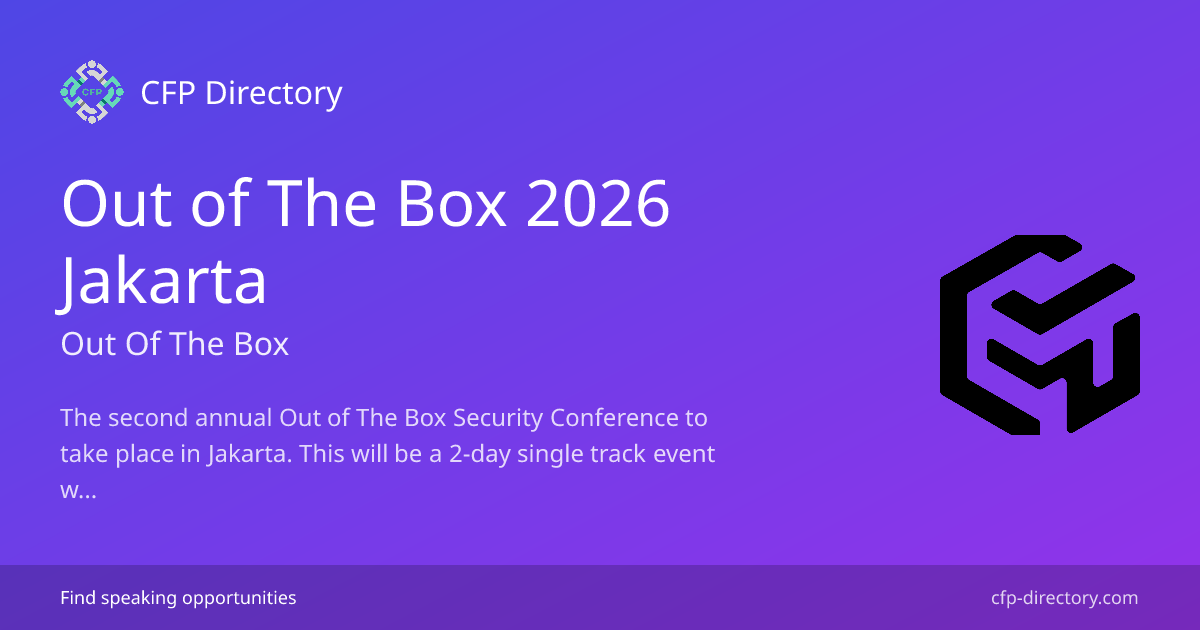 CFP

CFP Directory

Out of The Box 2026 Jakarta

Out Of The Box

The second annual Out of The Box Security Conference to take place in Jakarta. This will be a 2-day single track event w...

Find speaking opportunities

cfp-directory.com